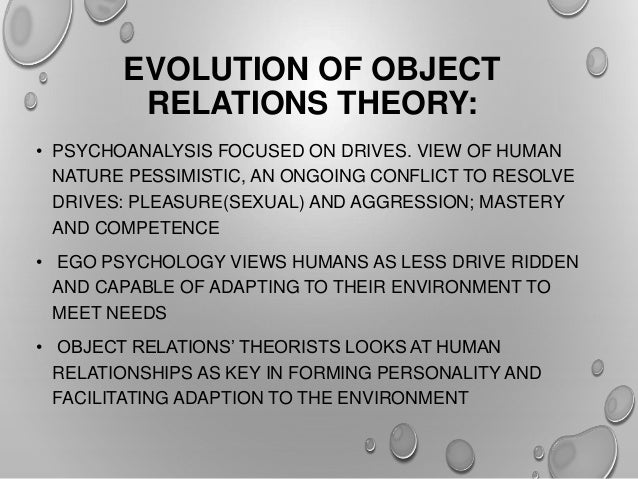 EVOLUTION OF OBJECT RELATIONS THEORY:

• PSYCHOANALYSIS FOCUSED ON DRIVES. VIEW OF HUMAN NATURE PESSIMISTIC, AN ONGOING CONFLICT TO RESOLVE DRIVES: PLEASURE(SEXUAL) AND AGGRESSION; MASTERY AND COMPETENCE

• EGO PSYCHOLOGY VIEWS HUMANS AS LESS DRIVE RIDDEN AND CAPABLE OF ADAPTING TO THEIR ENVIRONMENT TO MEET NEEDS

• OBJECT RELATIONS' THEORISTS LOOKS AT HUMAN RELATIONSHIPS AS KEY IN FORMING PERSONALITY AND FACILITATING ADAPTION TO THE ENVIRONMENT